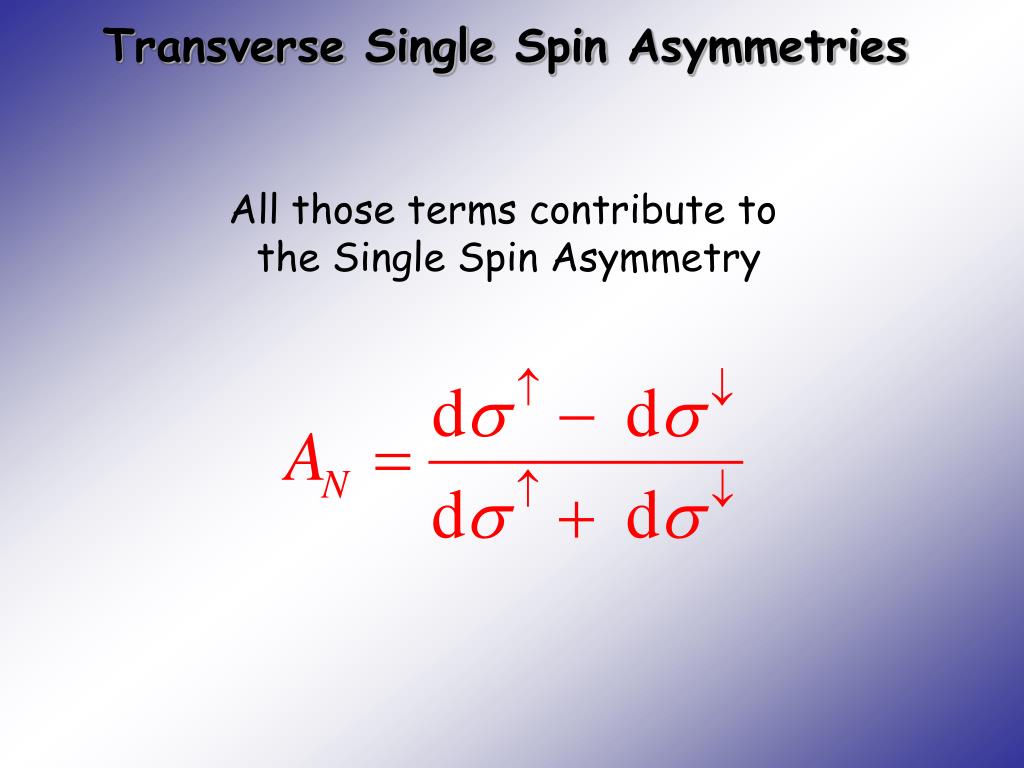 Transverse Single Spin Asymmetries

All those terms contribute to the Single Spin Asymmetry

$A_N = \frac{d\sigma^{\uparrow} - d\sigma^{\downarrow}}{d\sigma^{\uparrow} + d\sigma^{\downarrow}}$